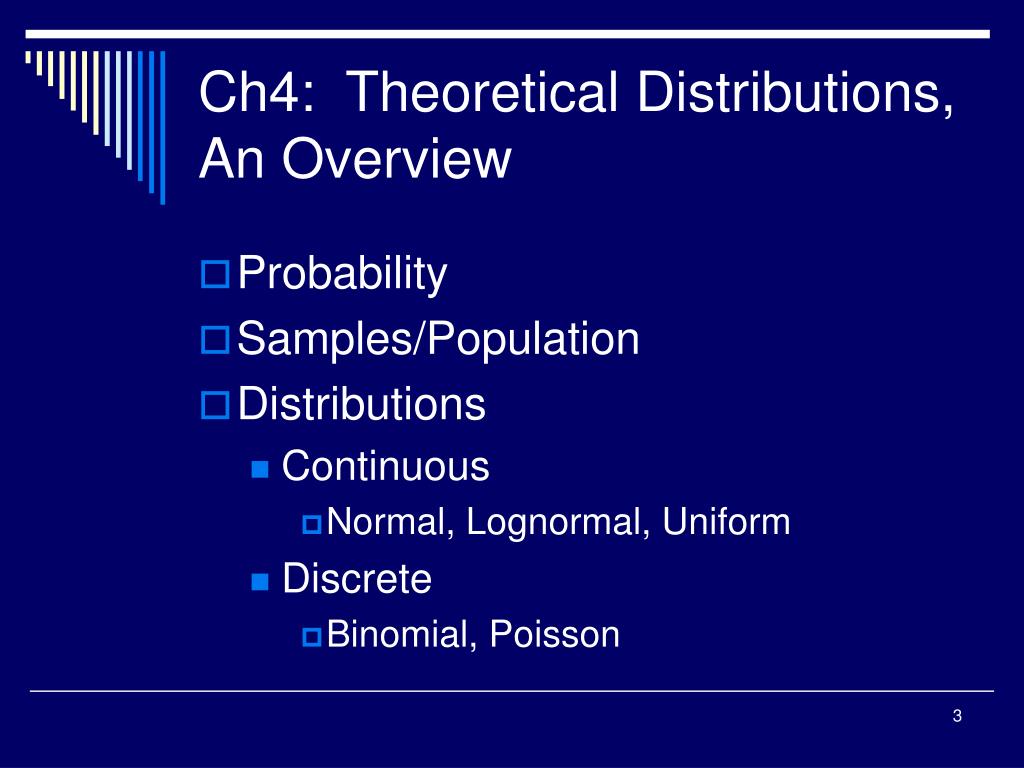 Ch4: Theoretical Distributions, An Overview

Probability
Samples/Population
Distributions
Continuous
Normal, Lognormal, Uniform
Discrete
Binomial, Poisson

3